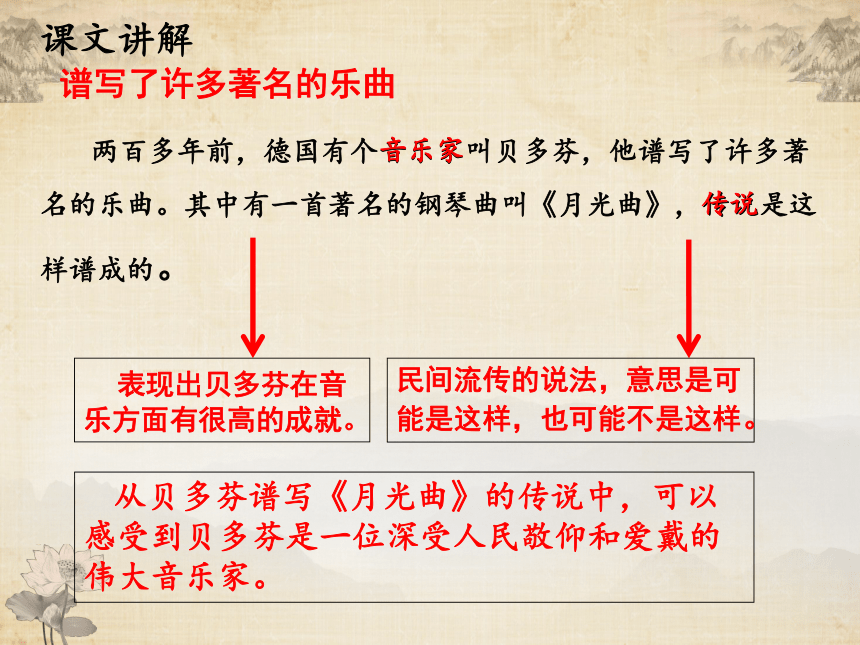 课文讲解

谱写了许多著名的乐曲

两百多年前，德国有个音乐家叫贝多芬，他谱写了许多著名的乐曲。其中有一首著名的钢琴曲叫《月光曲》，传说是这样谱成的。

表现出贝多芬在音乐方面有很高的成就。

民间流传的说法，意思是可能是这样，也可能不是这样。

从贝多芬谱写《月光曲》的传说中，可以感受到贝多芬是一位深受人民敬仰和爱戴的伟大音乐家。